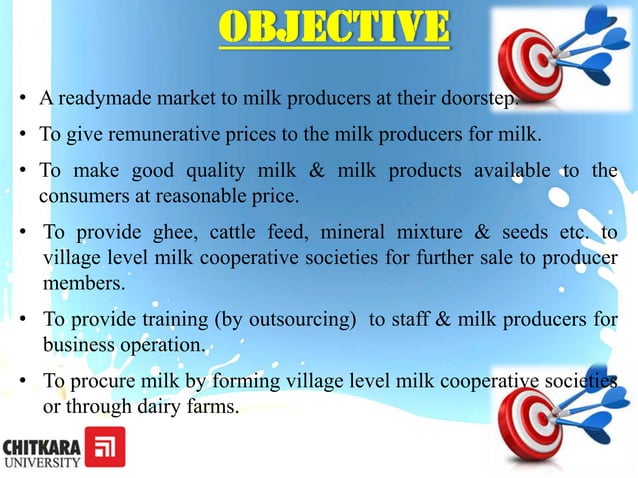 OBJECTIVE

• A readymade market to milk producers at their doorstep.

• To give remunerative prices to the milk producers for milk.

• To make good quality milk & milk products available to the consumers at reasonable price.

• To provide ghee, cattle feed, mineral mixture & seeds etc. to village level milk cooperative societies for further sale to producer members.

• To provide training (by outsourcing) to staff & milk producers for business operation.

• To procure milk by forming village level milk cooperative societies or through dairy farms.

CHITKARA UNIVERSITY